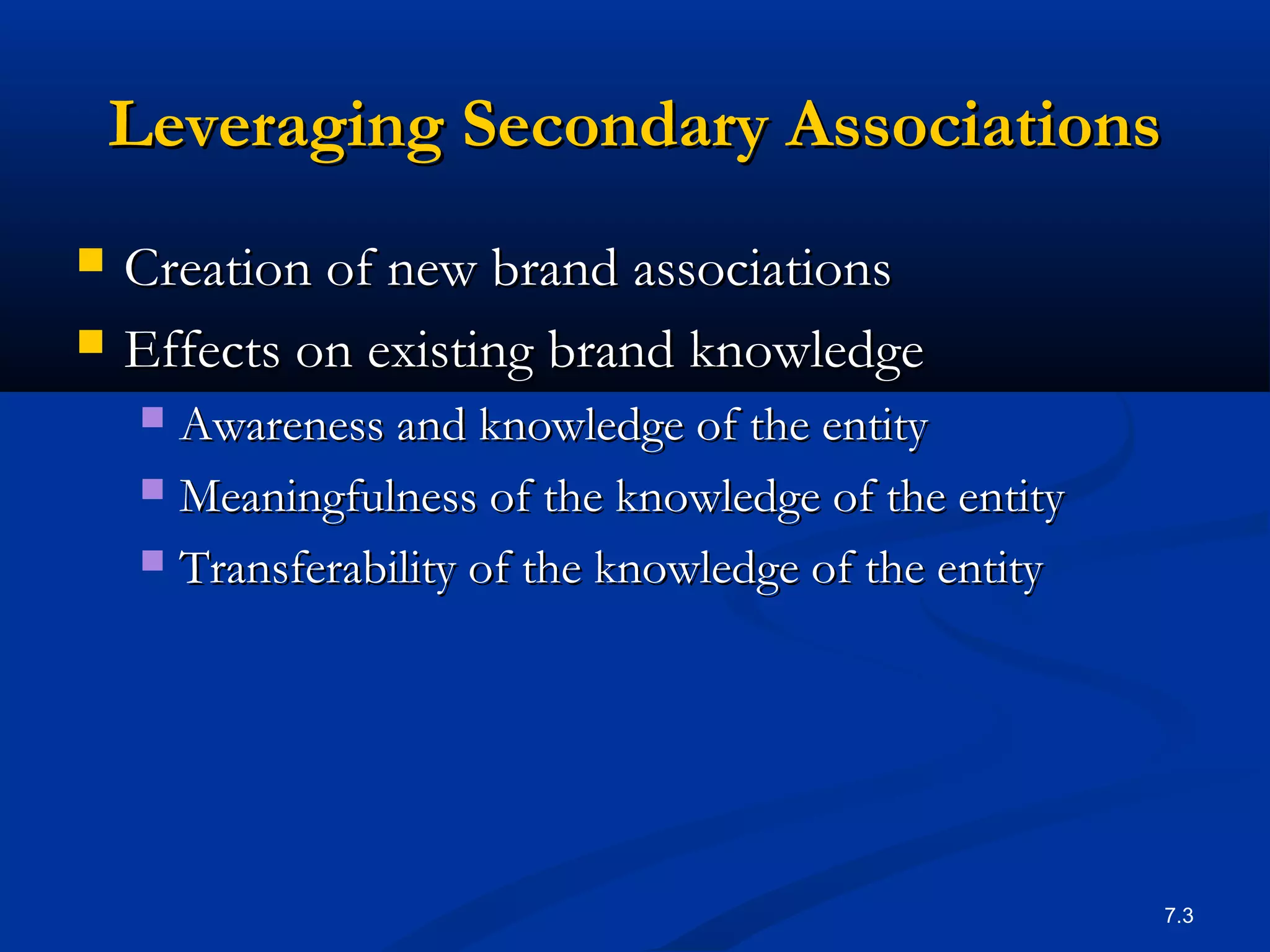 Leveraging Secondary Associations

- Creation of new brand associations
- Effects on existing brand knowledge
  - Awareness and knowledge of the entity
  - Meaningfulness of the knowledge of the entity
  - Transferability of the knowledge of the entity

7.3